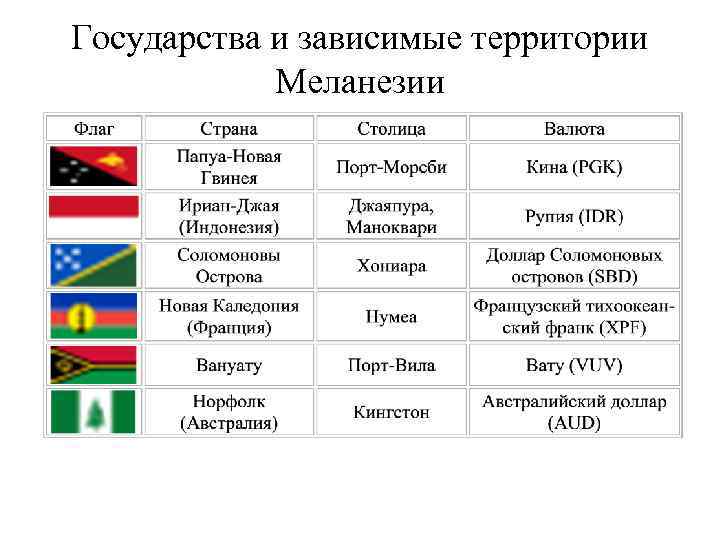 Государства и зависимые территории Меланезии

| Флаг | Страна | Столица | Валюта |
|---|---|---|---|
| | Папуа-Новая Гвинея | Порт-Морсби | Кина (PGK) |
| | Ириан-Джая (Индонезия) | Джаяпура, Маноквари | Рупия (IDR) |
| | Соломоновы Острова | Хониара | Доллар Соломоновых островов (SBD) |
| | Новая Каледония (Франция) | Нумеа | Французский тихоокеанский франк (XPF) |
| | Вануату | Порт-Вила | Вату (VUV) |
| | Норфолк (Австралия) | Кингстон | Австралийский доллар (AUD) |